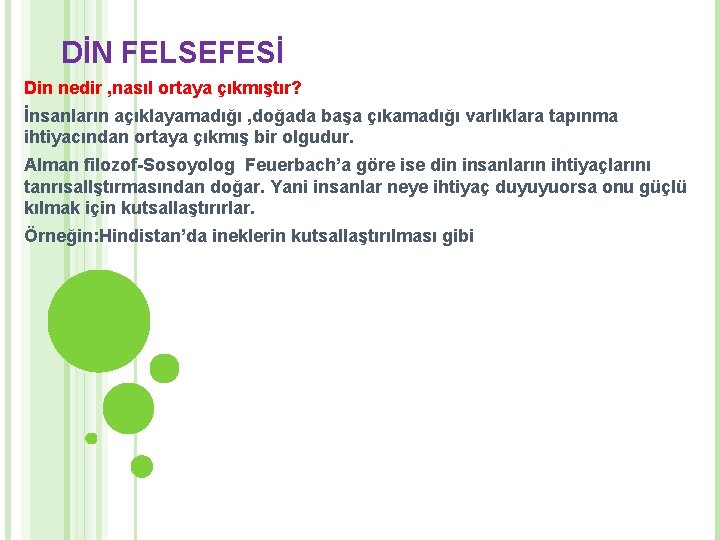 DİN FELSEFESİ

Din nedir ,nasıl ortaya çıkmıştır?

İnsanların açıklayamadığı ,doğada başa çıkamadığı varlıklara tapınma ihtiyacından ortaya çıkmış bir olgudur.

Alman filozof-Sosoyolog Feuerbach'a göre ise din insanların ihtiyaçlarını tanrısallştırmasından doğar. Yani insanlar neye ihtiyaç duyuyuorsa onu güçlü kılmak için kutsallaştırırlar.

Örneğin:Hindistan'da ineklerin kutsallaştırılması gibi